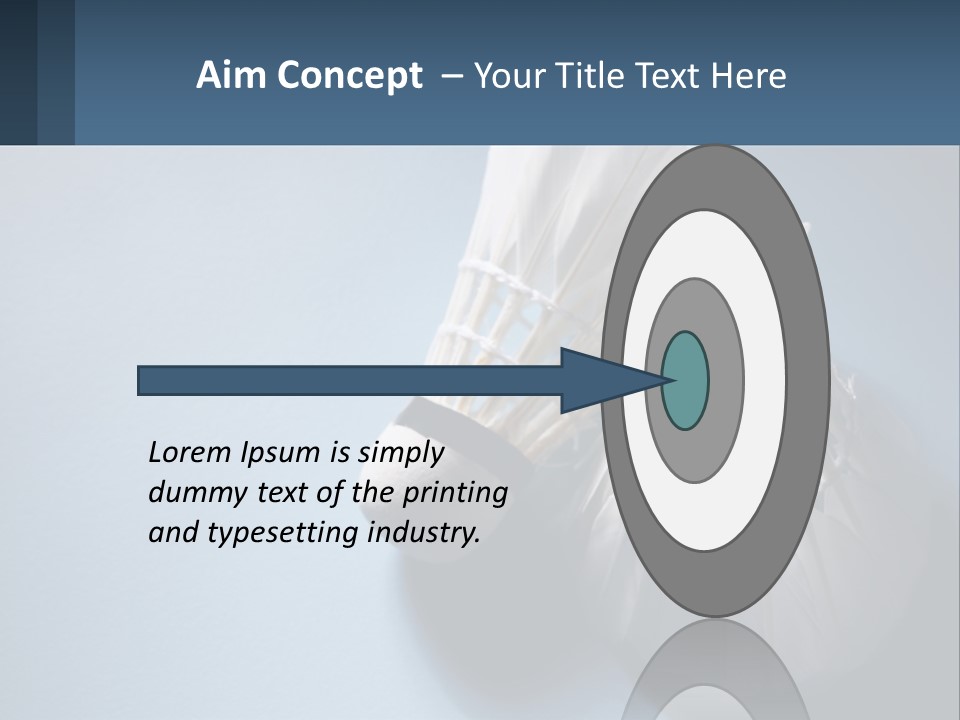 Aim Concept – Your Title Text Here

Lorem Ipsum is simply dummy text of the printing and typesetting industry.